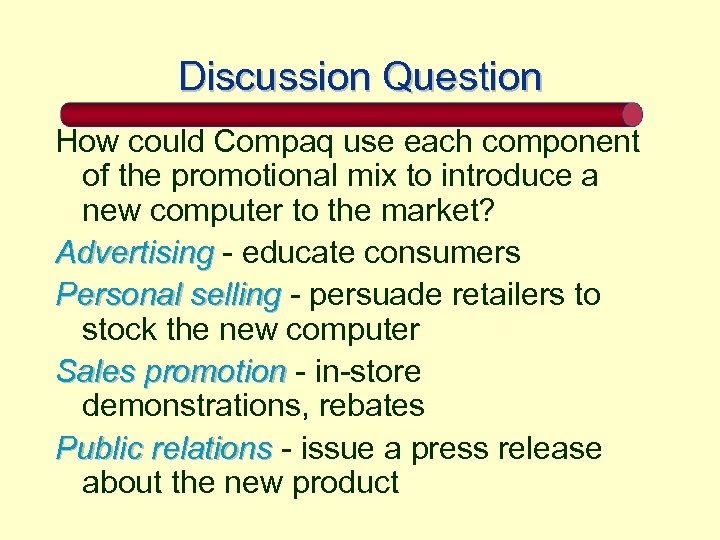 Discussion Question

How could Compaq use each component of the promotional mix to introduce a new computer to the market?

Advertising - educate consumers

Personal selling - persuade retailers to stock the new computer

Sales promotion - in-store demonstrations, rebates

Public relations - issue a press release about the new product